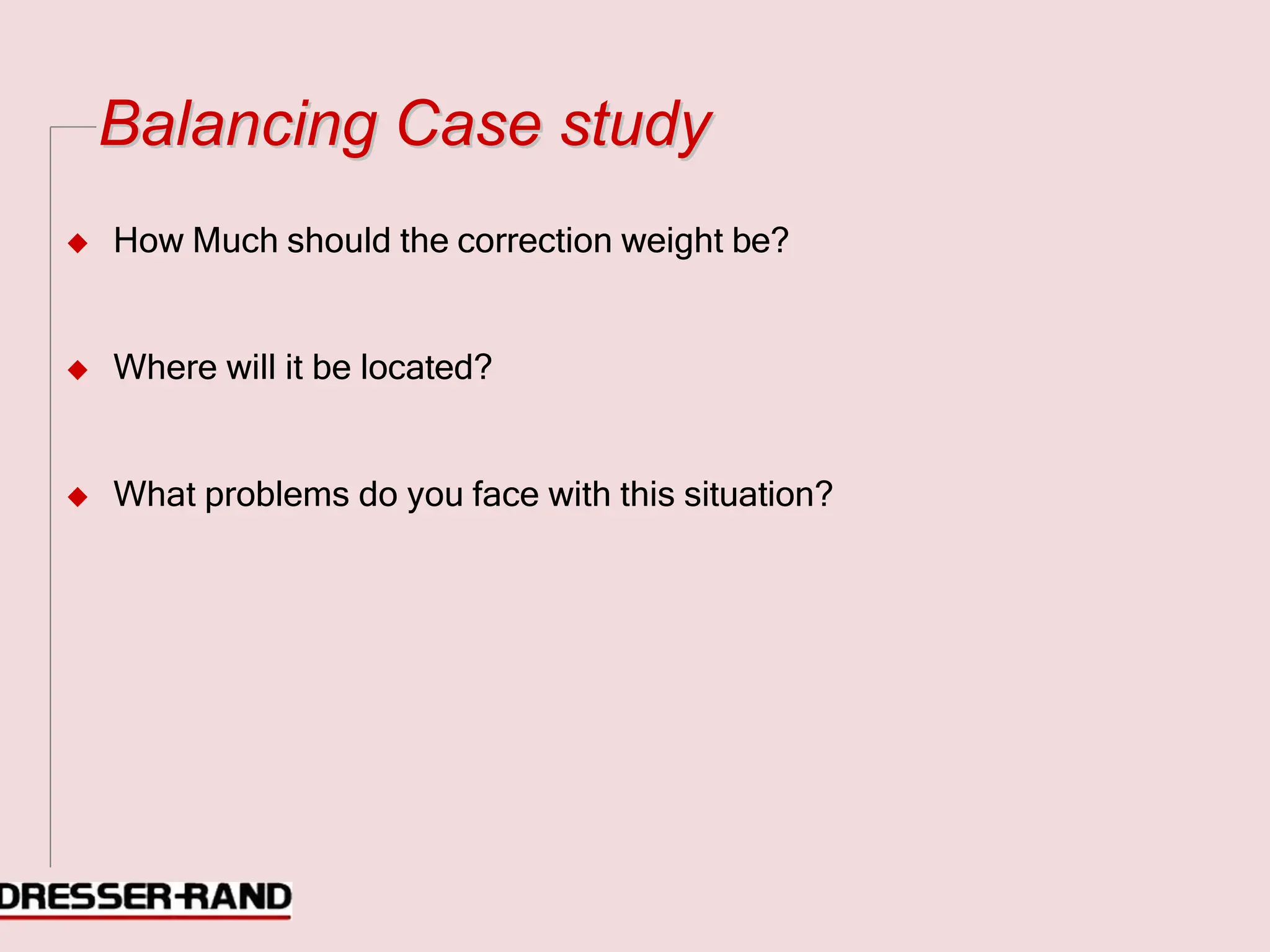 Balancing Case study

◆ How Much should the correction weight be?

◆ Where will it be located?

◆ What problems do you face with this situation?

DRESSER-RAND